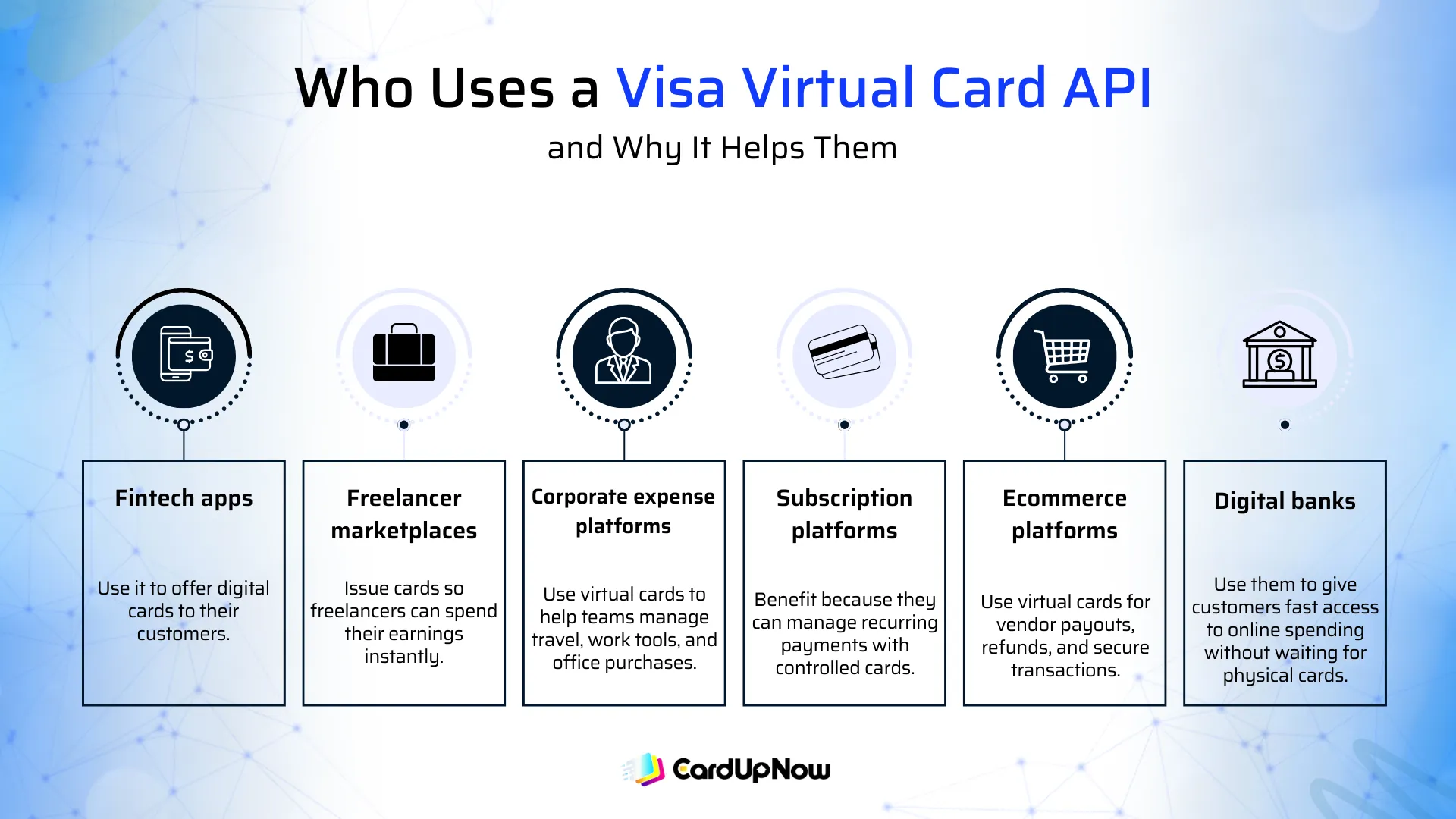 Who Uses a Visa Virtual Card API
and Why It Helps Them

Fintech apps

Use it to offer digital cards to their customers.

Freelancer marketplaces

Issue cards so freelancers can spend their earnings instantly.

Corporate expense platforms

Use virtual cards to help teams manage travel, work tools, and office purchases.

Subscription platforms

Benefit because they can manage recurring payments with controlled cards.

Ecommerce platforms

Use virtual cards for vendor payouts, refunds, and secure transactions.

Digital banks

Use them to give customers fast access to online spending without waiting for physical cards.

CardUpNow